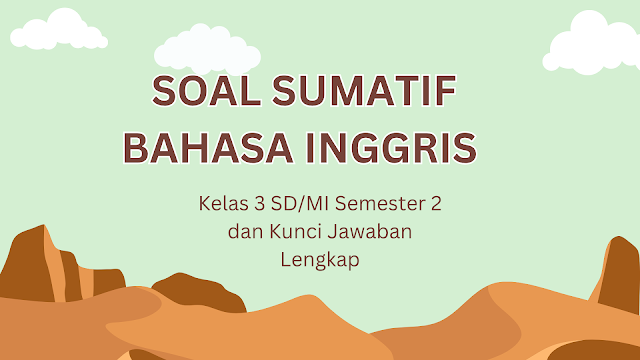 SOAL SUMATIF
BAHASA INGGRIS

Kelas 3 SD/MI Semester 2 dan Kunci Jawaban Lengkap